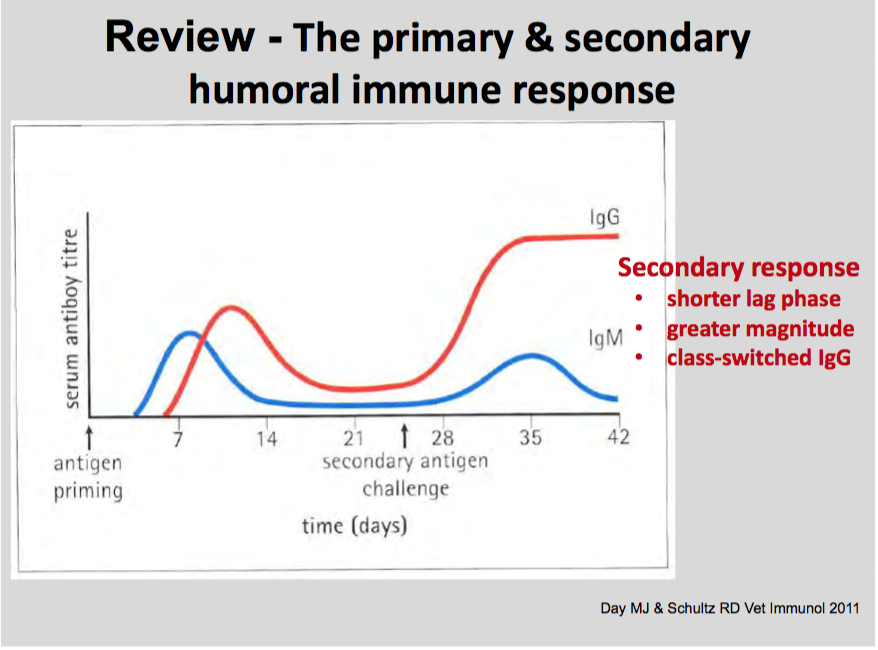 Review - The primary & secondary humoral immune response

serum antiboy titre

IgG

IgM

7
14
21
28
35
42

antigen priming

secondary antigen challenge

time (days)

Secondary response
• shorter lag phase
• greater magnitude
• class-switched IgG

Day MJ & Schultz RD Vet Immunol 2011